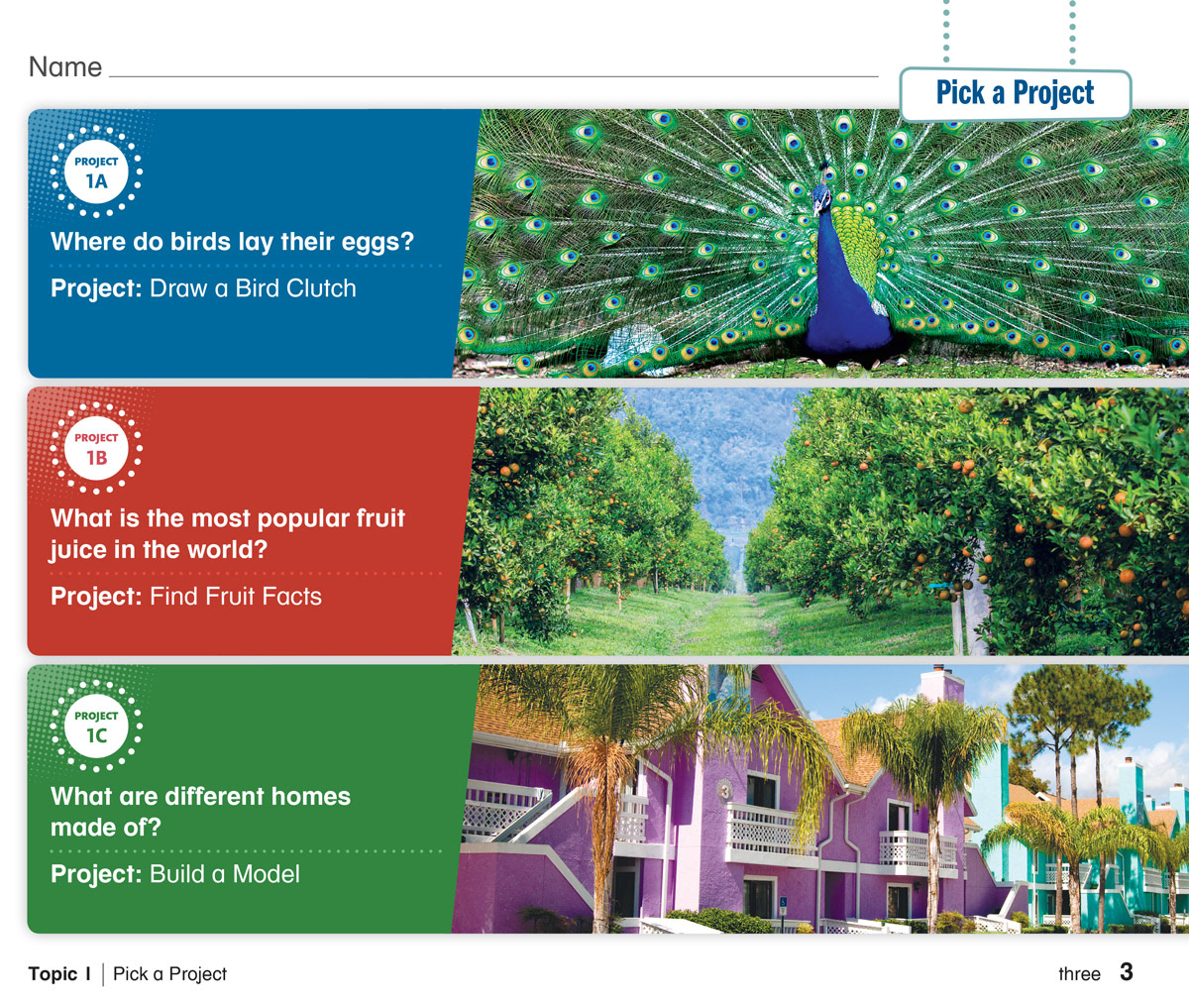 Name

Pick a Project

PROJECT
1A

Where do birds lay their eggs?

Project: Draw a Bird Clutch

PROJECT
1B

What is the most popular fruit juice in the world?

Project: Find Fruit Facts

PROJECT
1C

What are different homes made of?

Project: Build a Model

Topic 1 | Pick a Project

three 3